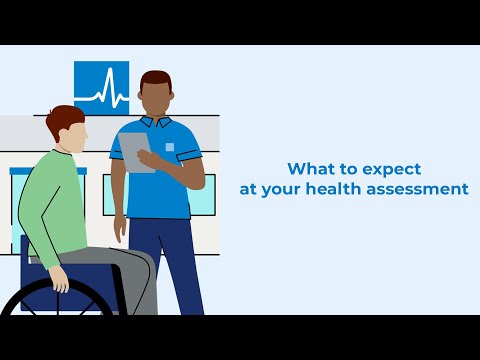 What to expect
at your health assessment